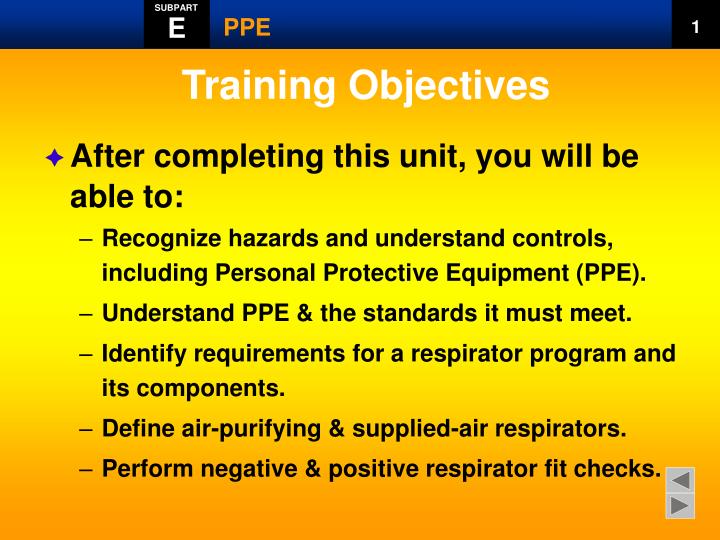 SUBPART
E
PPE
1

Training Objectives

After completing this unit, you will be able to:

– Recognize hazards and understand controls, including Personal Protective Equipment (PPE).
– Understand PPE & the standards it must meet.
– Identify requirements for a respirator program and its components.
– Define air-purifying & supplied-air respirators.
– Perform negative & positive respirator fit checks.